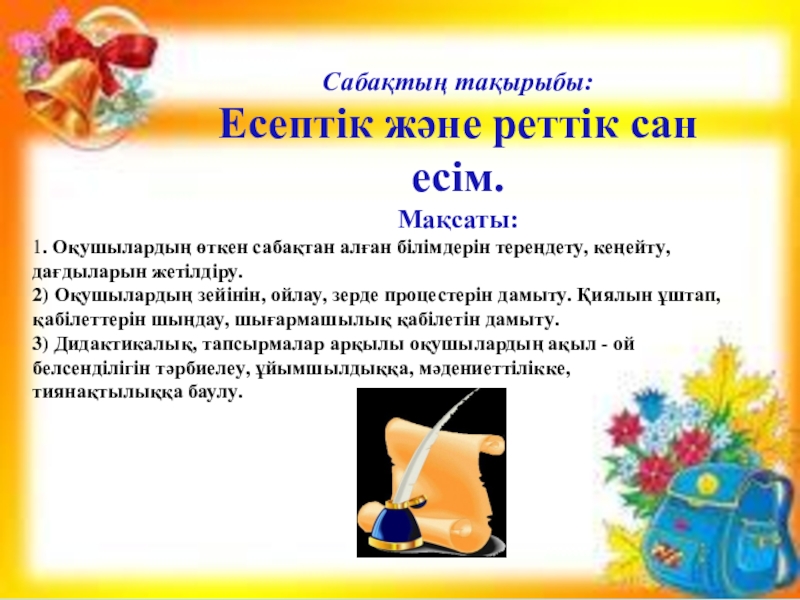 Сабақтың тақырыбы:
Есептік және реттік сан есім.

Мақсаты:
1. Оқушылардың өткен сабақтан алған білімдерін тереңдету, кеңейту, дағдыларын жетілдіру.
2) Оқушылардың зейінін, ойлау, зерде процестерін дамыту. Қиялын ұштап, қабілеттерін шыңдау, шығармашылық қабілетін дамыту.
3) Дидактикалық, тапсырмалар арқылы оқушылардың ақыл - ой белсенділігін тәрбиелеу, ұйымшылдыққа, мәдениеттілікке, тиянақтылыққа баулу.